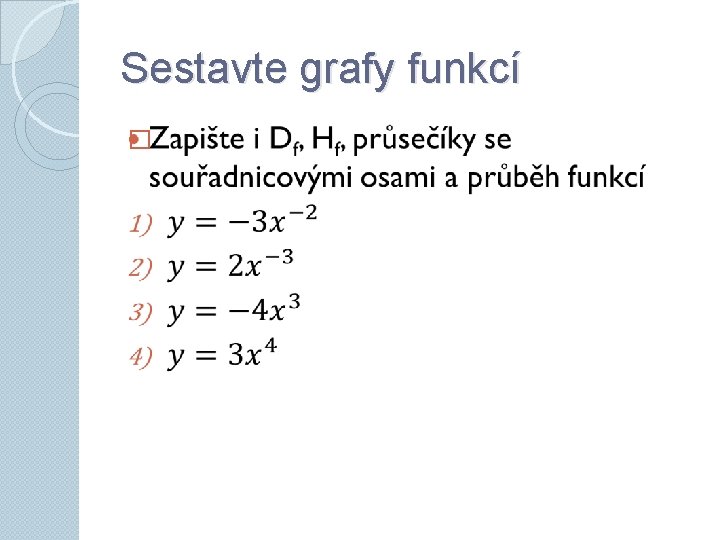 Sestavte grafy funkcí

Zapište i $D_f$, $H_f$, průsečíky se souřadnicovými osami a průběh funkcí

1) $y = -3x^{-2}$
2) $y = 2x^{-3}$
3) $y = -4x^{3}$
4) $y = 3x^{4}$